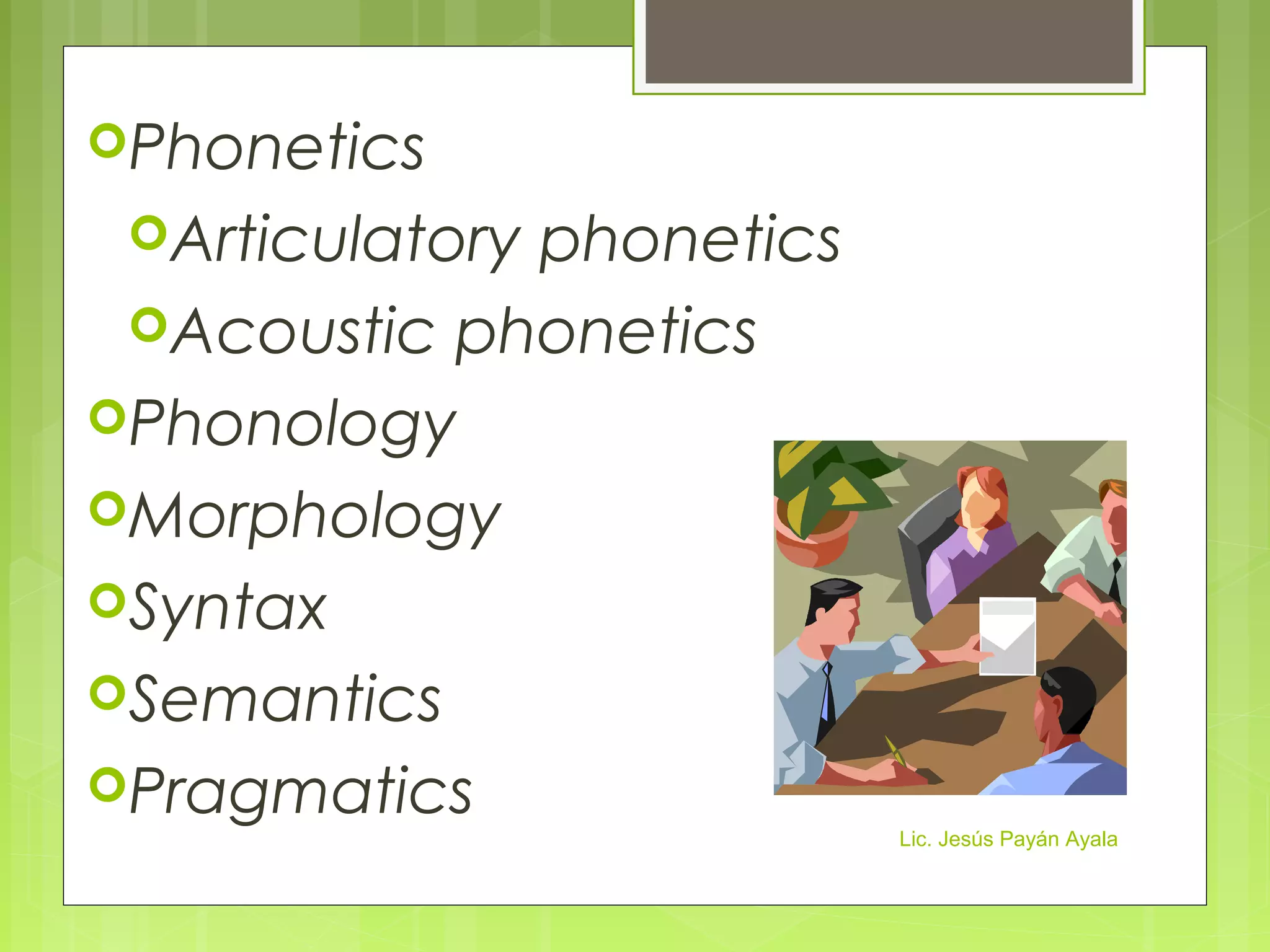 • Phonetics
• Articulatory phonetics
• Acoustic phonetics
• Phonology
• Morphology
• Syntax
• Semantics
• Pragmatics

Lic. Jesús Payán Ayala